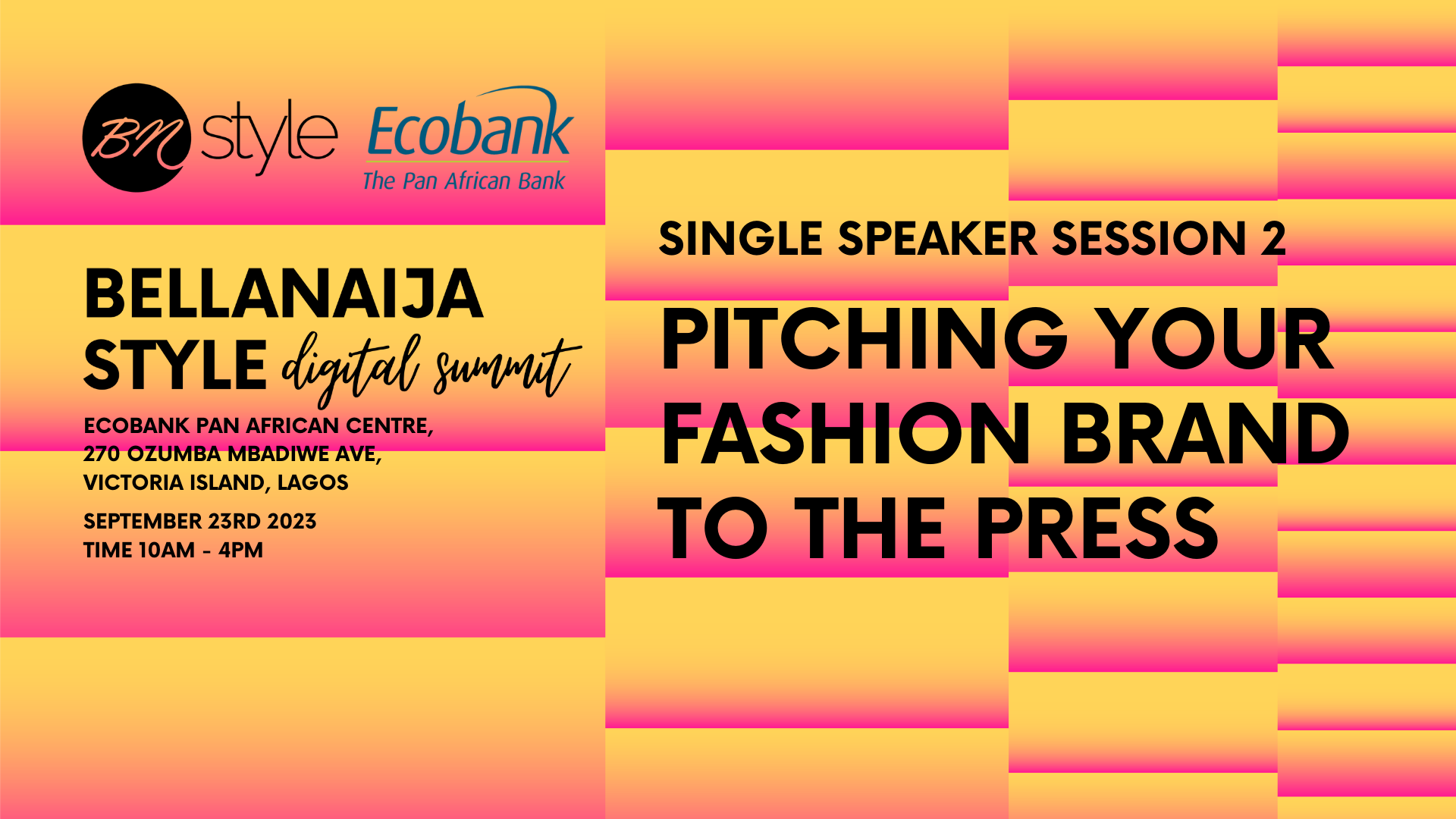 BN style

Ecobank
The Pan African Bank

BELLANAIJA STYLE digital summit

ECOBANK PAN AFRICAN CENTRE, 270 OZUMBA MBADIWE AVE, VICTORIA ISLAND, LAGOS

SEPTEMBER 23RD 2023
TIME 10AM - 4PM

SINGLE SPEAKER SESSION 2

PITCHING YOUR FASHION BRAND TO THE PRESS